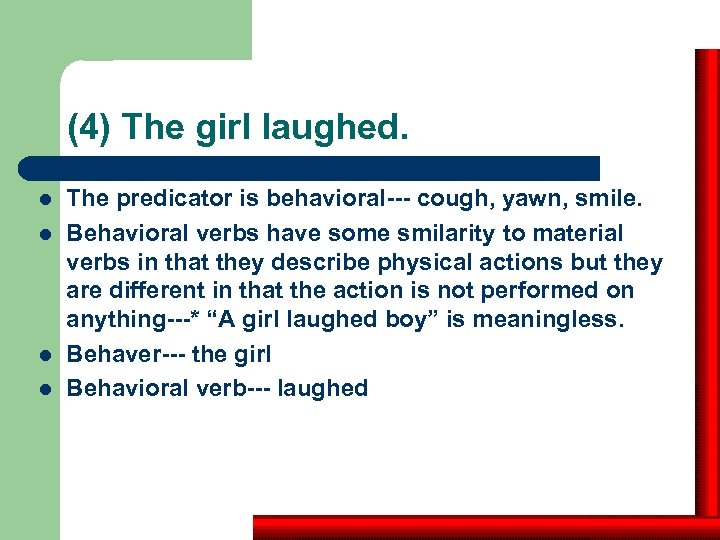 (4) The girl laughed.

- The predicator is behavioral--- cough, yawn, smile.
- Behavioral verbs have some smilarity to material verbs in that they describe physical actions but they are different in that the action is not performed on anything---* “A girl laughed boy” is meaningless.
- Behaver--- the girl
- Behavioral verb--- laughed